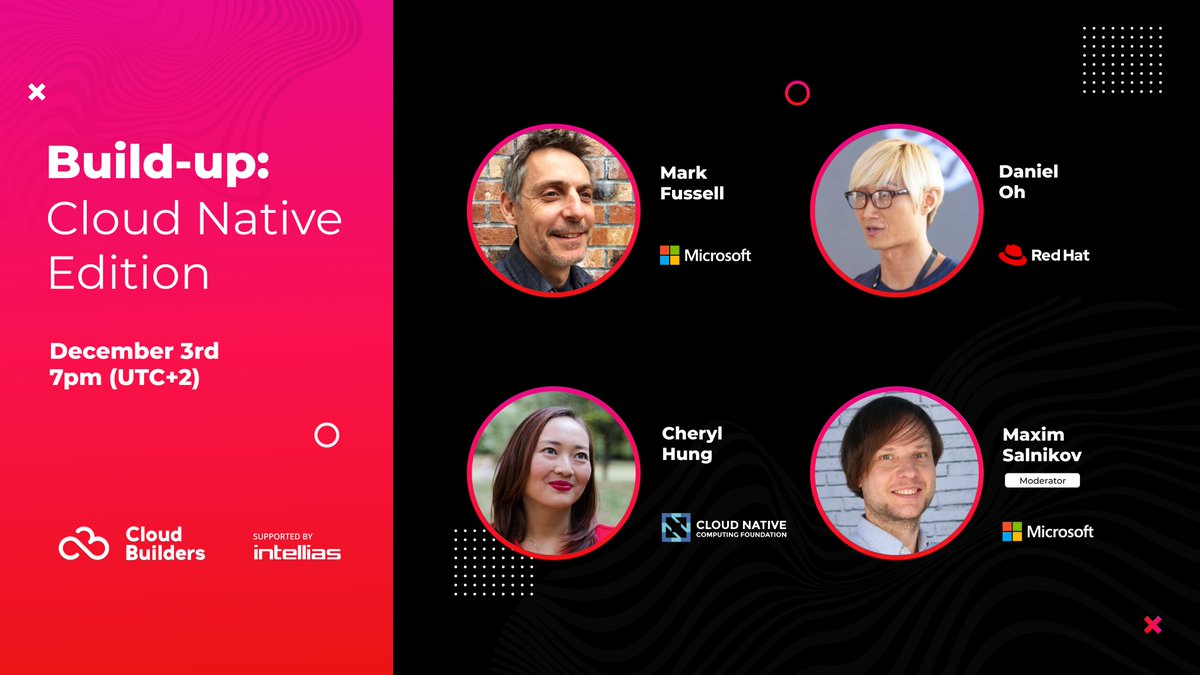 Build-up:
Cloud Native Edition

December 3rd
7pm (UTC+2)

Cloud Builders

SUPPORTED BY
intellias

Mark Fussell

Microsoft

Daniel Oh

Red Hat

Cheryl Hung

CLOUD NATIVE
COMPUTING FOUNDATION

Maxim Salnikov

Moderator

Microsoft